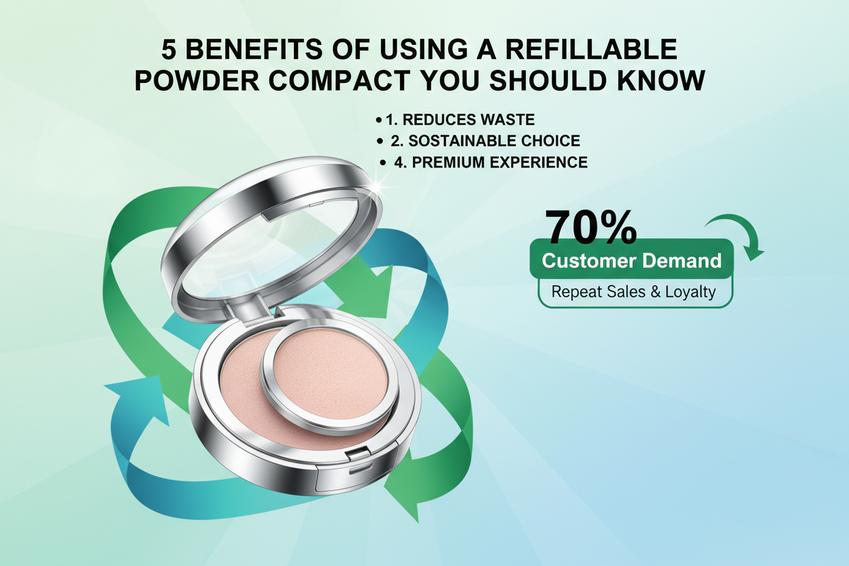 5 BENEFITS OF USING A REFILLABLE POWDER COMPACT YOU SHOULD KNOW

• 1. REDUCES WASTE
• 2. SOSTAINABLE CHOICE
• 4. PREMIUM EXPERIENCE

70%
Customer Demand
Repeat Sales & Loyalty